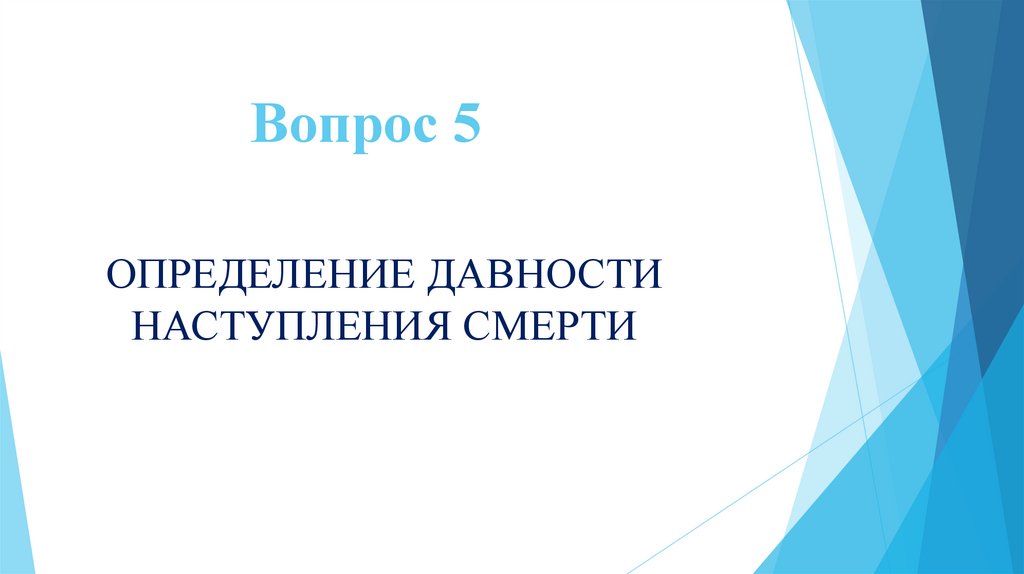 Вопрос 5

ОПРЕДЕЛЕНИЕ ДАВНОСТИ НАСТУПЛЕНИЯ СМЕРТИ